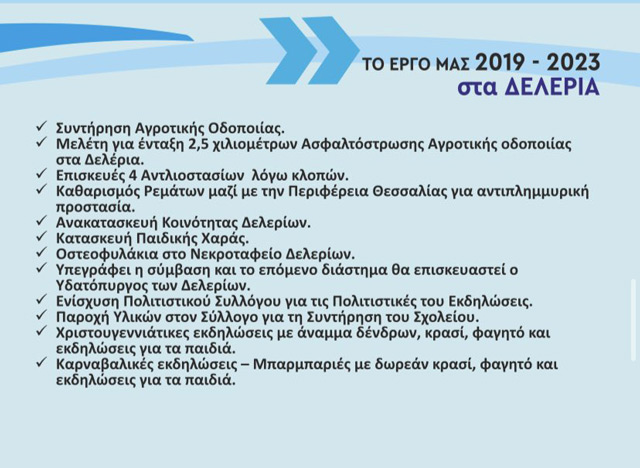 ΤΟ ΕΡΓΟ ΜΑΣ 2019 - 2023
στα ΔΕΛΕΡΙΑ

✓ Συντήρηση Αγροτικής Οδοποιίας.
✓ Μελέτη για ένταξη 2,5 χιλιομέτρων Ασφαλτόστρωσης Αγροτικής οδοποιίας στα Δελέρια.
✓ Επισκευές 4 Αντλιοστασίων λόγω κλοπών.
✓ Καθαρισμός Ρεμάτων μαζί με την Περιφέρεια Θεσσαλίας για αντιπλημμυρική προστασία.
✓ Ανακατασκευή Κοινότητας Δελερίων.
✓ Κατασκευή Παιδικής Χαράς.
✓ Οστεοφυλάκια στο Νεκροταφείο Δελερίων.
✓ Υπεγράφει η σύμβαση και το επόμενο διάστημα θα επισκευαστεί ο Υδατόπυργος των Δελερίων.
✓ Ενίσχυση Πολιτιστικού Συλλόγου για τις Πολιτιστικές του Εκδηλώσεις.
✓ Παροχή Υλικών στον Σύλλογο για τη Συντήρηση του Σχολείου.
✓ Χριστουγεννιάτικες εκδηλώσεις με άναμμα δένδρων, κρασί, φαγητό και εκδηλώσεις για τα παιδιά.
✓ Καρναβαλικές εκδηλώσεις – Μπαρμπαριές με δωρεάν κρασί, φαγητό και εκδηλώσεις για τα παιδιά.